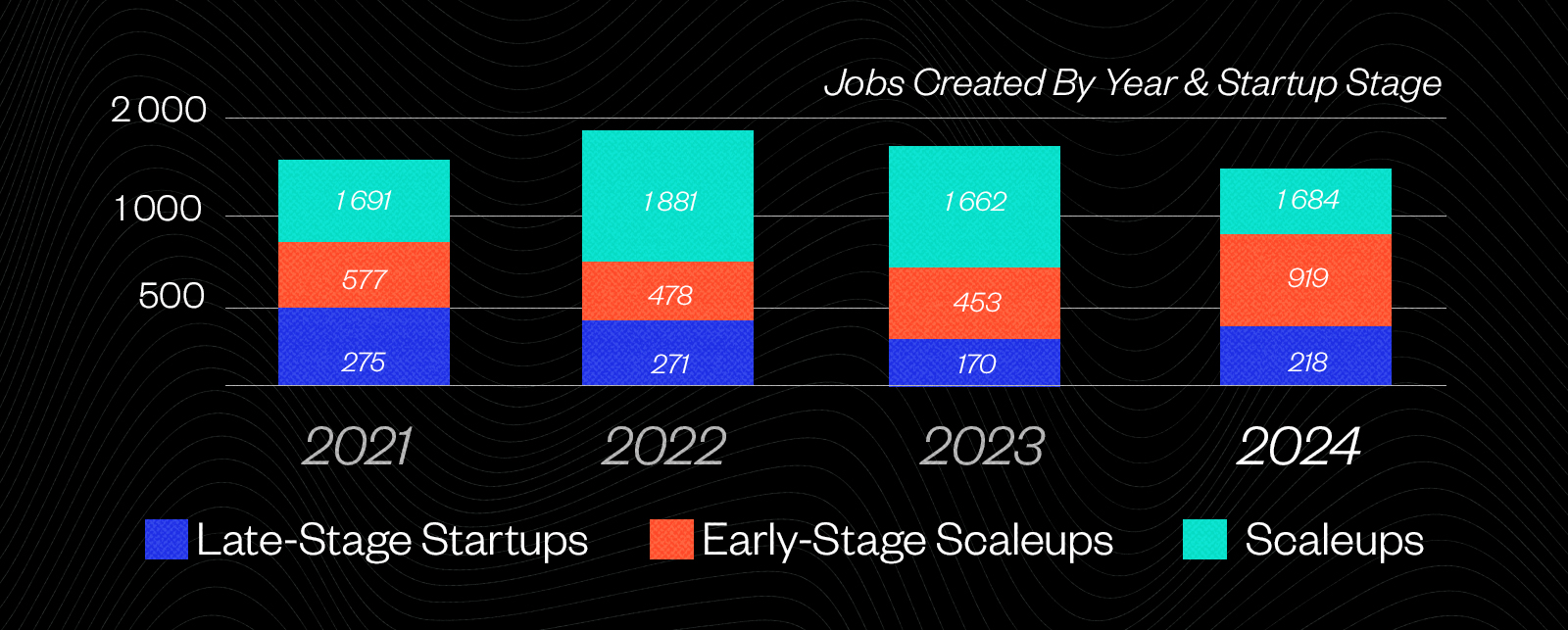 Jobs Created By Year & Startup Stage

2 000
1 000
500

1 691
577
275

1 881
478
271

1 662
453
170

1 684
919
218

2021
2022
2023
2024

Late-Stage Startups
Early-Stage Scaleups
Scaleups